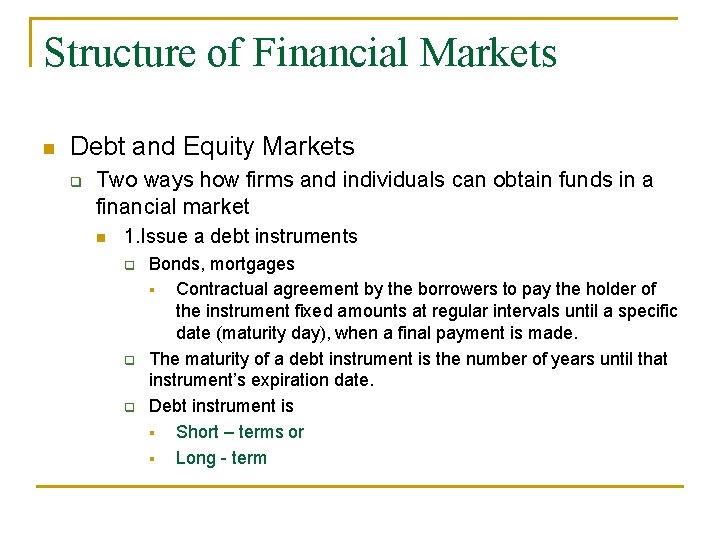 Structure of Financial Markets

Debt and Equity Markets

Two ways how firms and individuals can obtain funds in a financial market

1.Issue a debt instruments

Bonds, mortgages

Contractual agreement by the borrowers to pay the holder of the instrument fixed amounts at regular intervals until a specific date (maturity day), when a final payment is made.

The maturity of a debt instrument is the number of years until that instrument's expiration date.

Debt instrument is

Short – terms or

Long - term